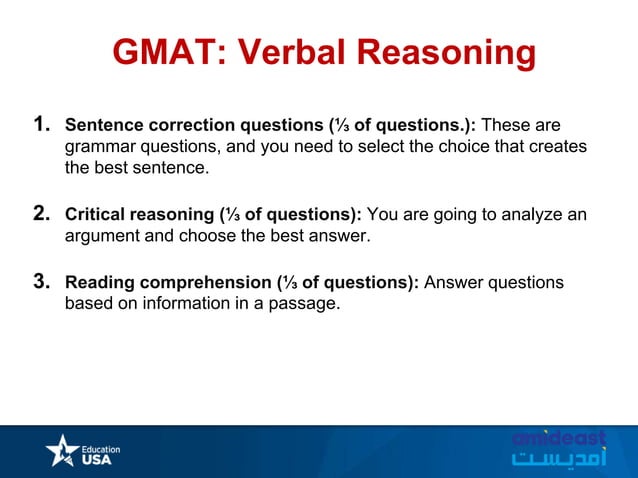 GMAT: Verbal Reasoning

1. **Sentence correction questions (⅓ of questions.):** These are grammar questions, and you need to select the choice that creates the best sentence.

2. **Critical reasoning (⅓ of questions):** You are going to analyze an argument and choose the best answer.

3. **Reading comprehension (⅓ of questions):** Answer questions based on information in a passage.

Education USA

amideast
أمديست